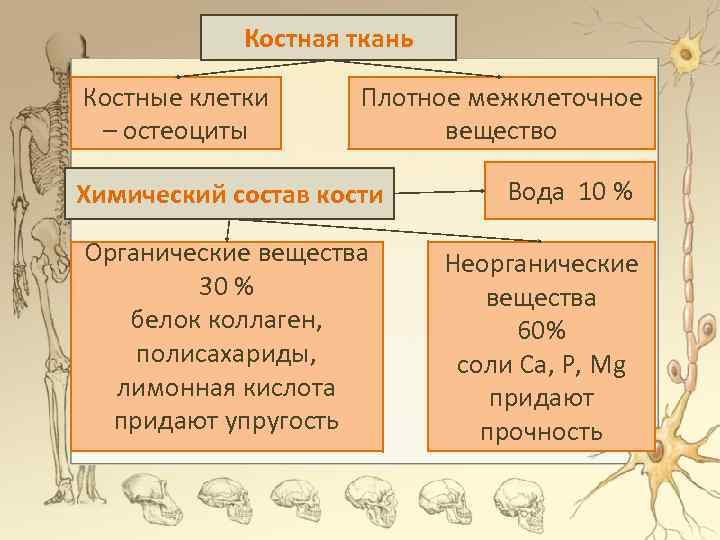 Костная ткань

Костные клетки – остеоциты

Плотное межклеточное вещество

Химический состав кости

Вода 10 %

Органические вещества 30 % белок коллаген, полисахариды, лимонная кислота придают упругость

Неорганические вещества 60% соли Ca, P, Mg придают прочность